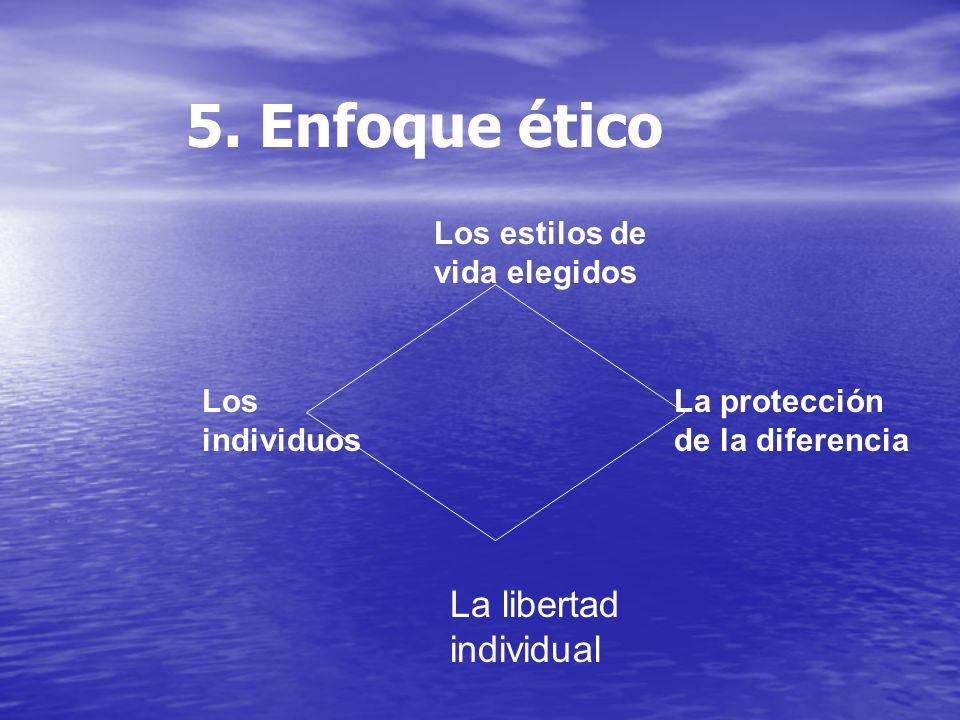 5. Enfoque ético

Los estilos de vida elegidos

Los individuos

La protección de la diferencia

La libertad individual